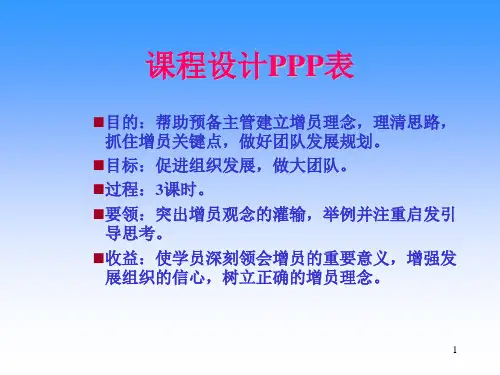 课程设计PPP表

■目的：帮助预备主管建立增员理念，理清思路，抓住增员关键点，做好团队发展规划。

■目标：促进组织发展，做大团队。

■过程：3课时。

■要领：突出增员观念的灌输，举例并注重启发引导思考。

■收益：使学员深刻领会增员的重要意义，增强发展组织的信心，树立正确的增员理念。

1